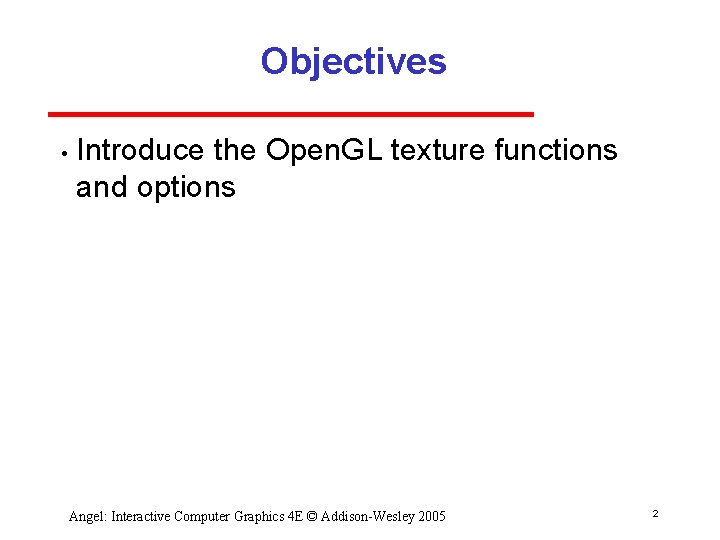 Objectives

• Introduce the OpenGL texture functions and options

Angel: Interactive Computer Graphics 4E © Addison-Wesley 2005

2